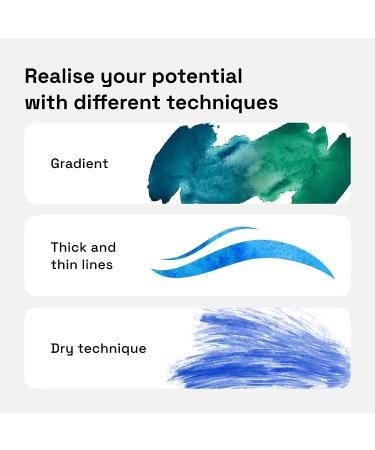 Realise your potential with different techniques

Gradient

Thick and thin lines

Dry technique